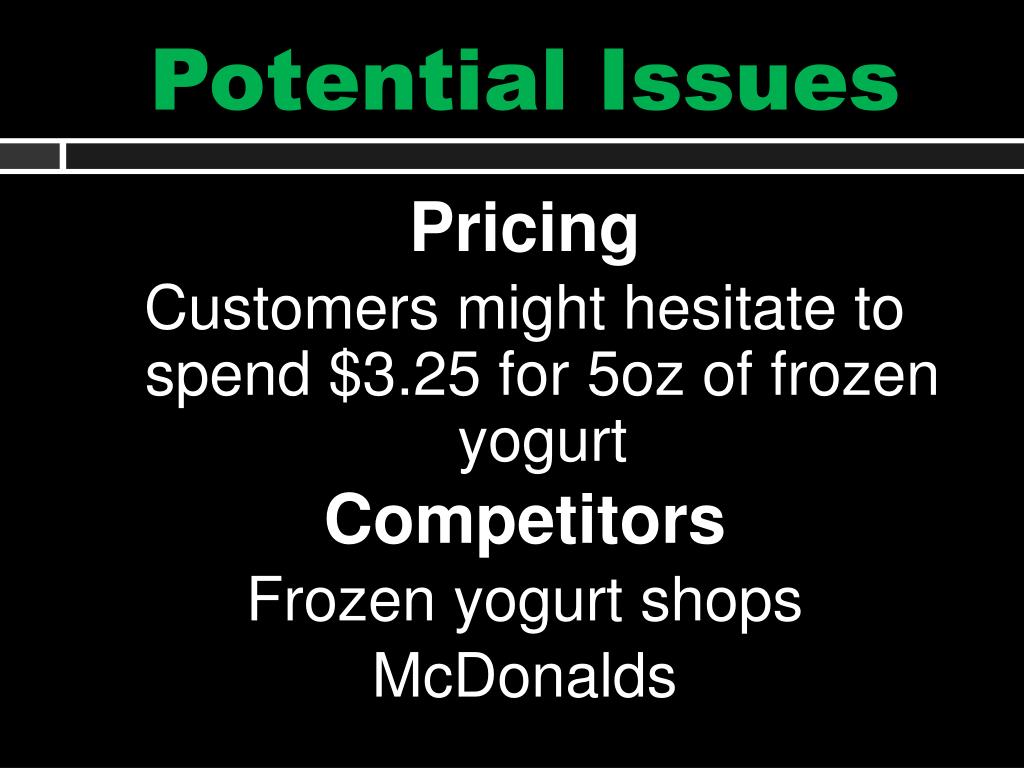 Potential Issues

Pricing

Customers might hesitate to spend \$3.25 for 5oz of frozen yogurt

Competitors

Frozen yogurt shops

McDonalds